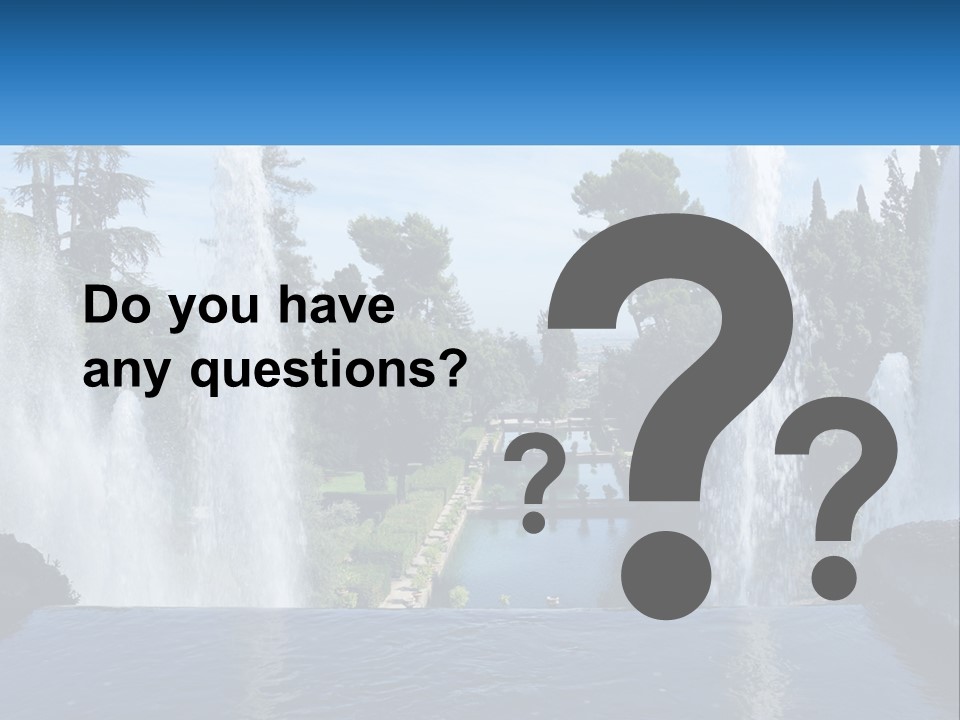 Do you have any questions?

?

?

?